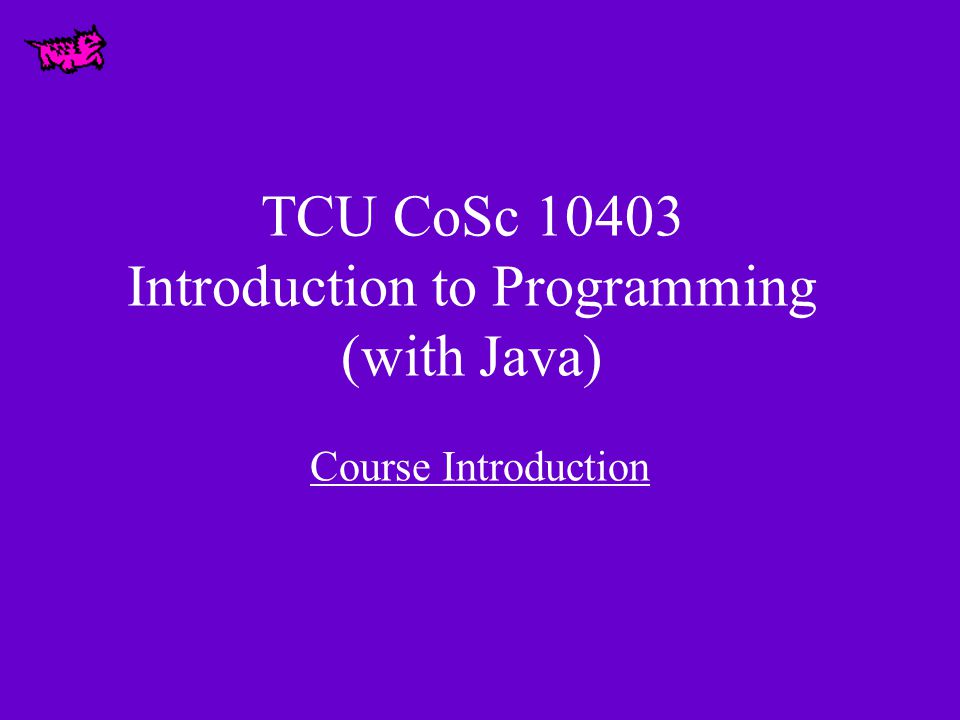 TCU CoSc 10403
Introduction to Programming
(with Java)

Course Introduction